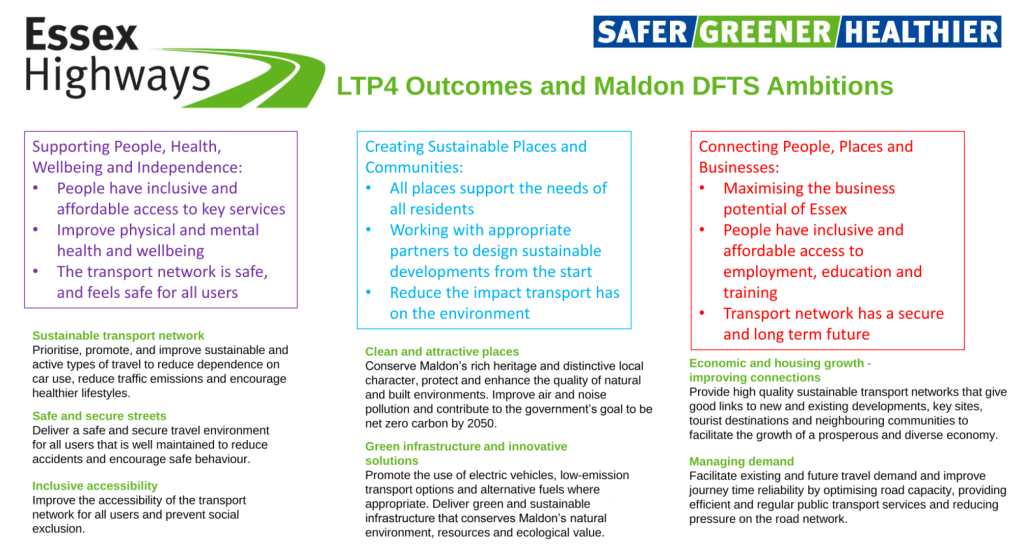 Essex Highways

SAFER GREENER HEALTHIER

LTP4 Outcomes and Maldon DFTS Ambitions

Supporting People, Health, Wellbeing and Independence:
• People have inclusive and affordable access to key services
• Improve physical and mental health and wellbeing
• The transport network is safe, and feels safe for all users

Sustainable transport network
Prioritise, promote, and improve sustainable and active types of travel to reduce dependence on car use, reduce traffic emissions and encourage healthier lifestyles.

Safe and secure streets
Deliver a safe and secure travel environment for all users that is well maintained to reduce accidents and encourage safe behaviour.

Inclusive accessibility
Improve the accessibility of the transport network for all users and prevent social exclusion.

Creating Sustainable Places and Communities:
• All places support the needs of all residents
• Working with appropriate partners to design sustainable developments from the start
• Reduce the impact transport has on the environment

Clean and attractive places
Conserve Maldon's rich heritage and distinctive local character, protect and enhance the quality of natural and built environments. Improve air and noise pollution and contribute to the government's goal to be net zero carbon by 2050.

Green infrastructure and innovative solutions
Promote the use of electric vehicles, low-emission transport options and alternative fuels where appropriate. Deliver green and sustainable infrastructure that conserves Maldon's natural environment, resources and ecological value.

Connecting People, Places and Businesses:
• Maximising the business potential of Essex
• People have inclusive and affordable access to employment, education and training
• Transport network has a secure and long term future

Economic and housing growth - improving connections
Provide high quality sustainable transport networks that give good links to new and existing developments, key sites, tourist destinations and neighbouring communities to facilitate the growth of a prosperous and diverse economy.

Managing demand
Facilitate existing and future travel demand and improve journey time reliability by optimising road capacity, providing efficient and regular public transport services and reducing pressure on the road network.